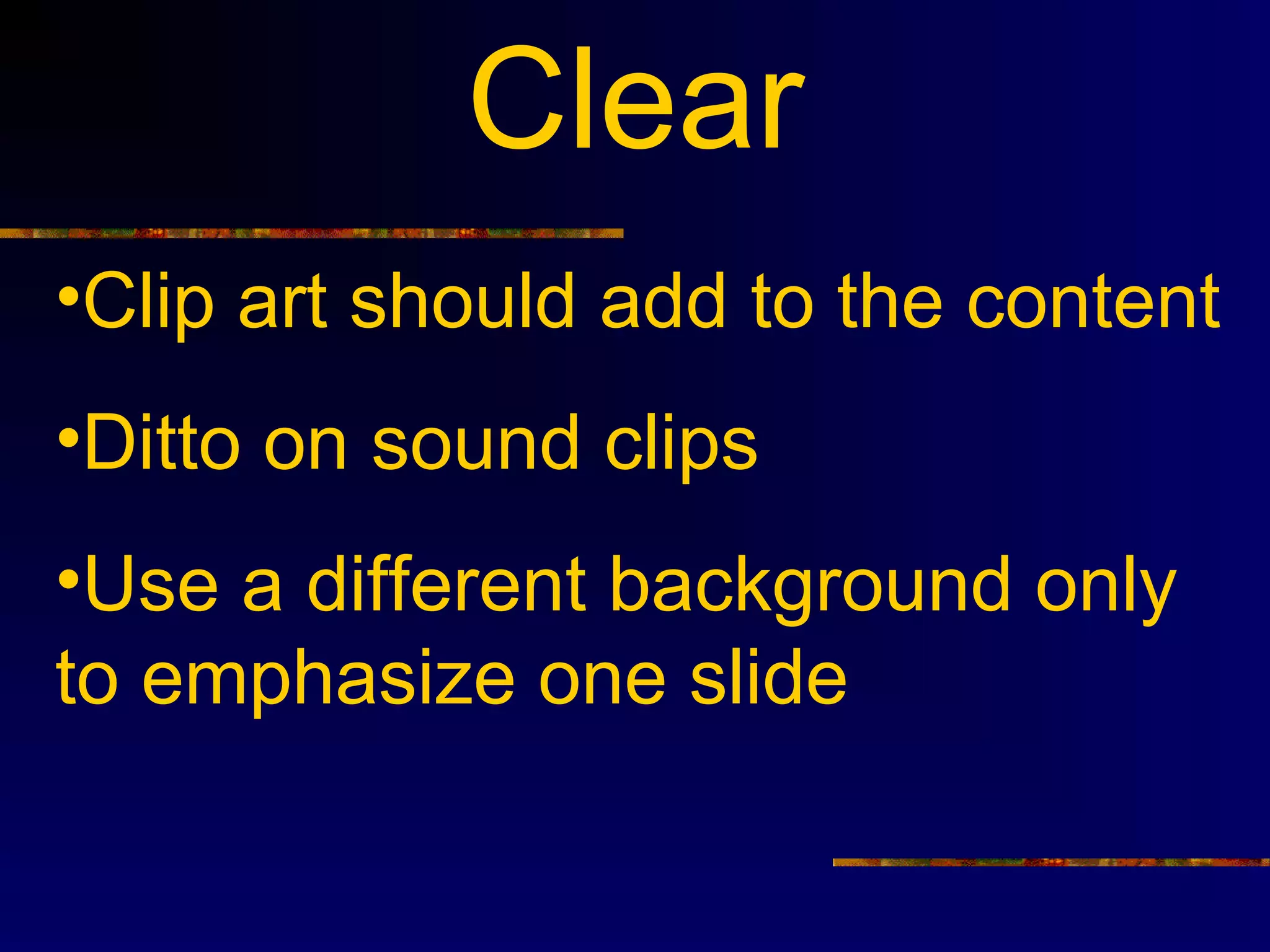 Clear

•Clip art should add to the content

•Ditto on sound clips

•Use a different background only to emphasize one slide